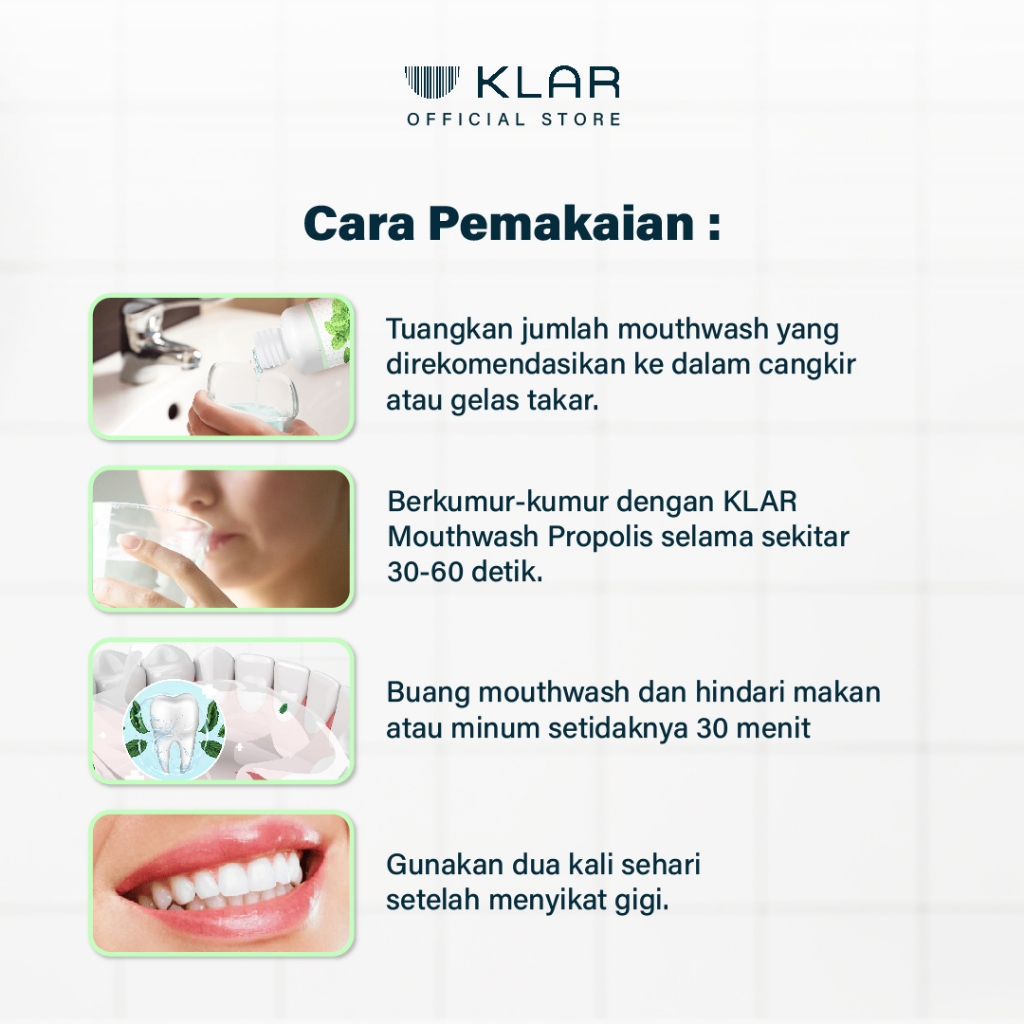 KLAR
OFFICIAL STORE

Cara Pemakaian :

Tuangkan jumlah mouthwash yang direkomendasikan ke dalam cangkir atau gelas takar.

Berkumur-kumur dengan KLAR Mouthwash Propolis selama sekitar 30-60 detik.

Buang mouthwash dan hindari makan atau minum setidaknya 30 menit

Gunakan dua kali sehari setelah menyikat gigi.